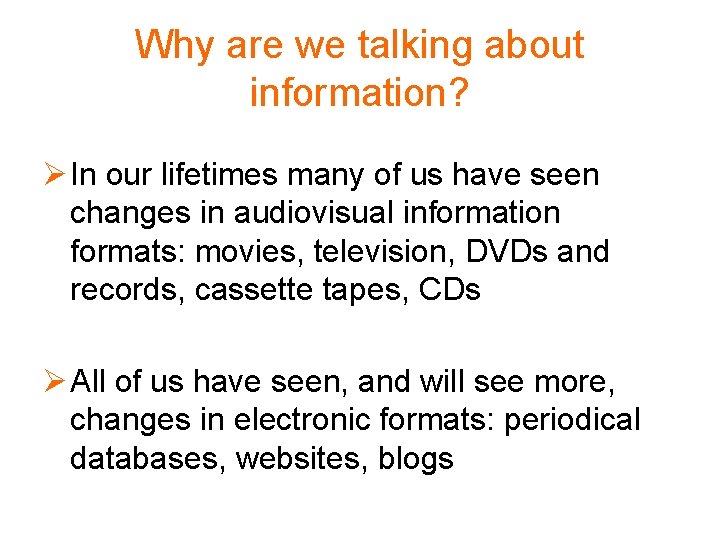 Why are we talking about information?

➢ In our lifetimes many of us have seen changes in audiovisual information formats: movies, television, DVDs and records, cassette tapes, CDs

➢ All of us have seen, and will see more, changes in electronic formats: periodical databases, websites, blogs